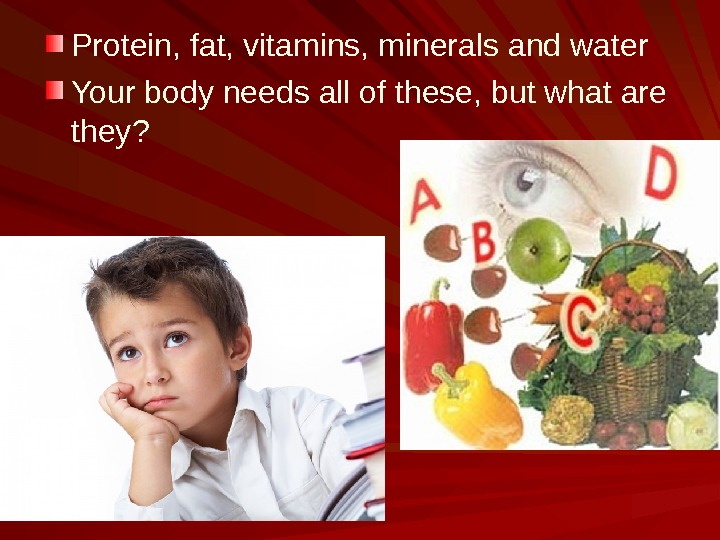 Protein, fat, vitamins, minerals and water

Your body needs all of these, but what are they?

A
B
C
D